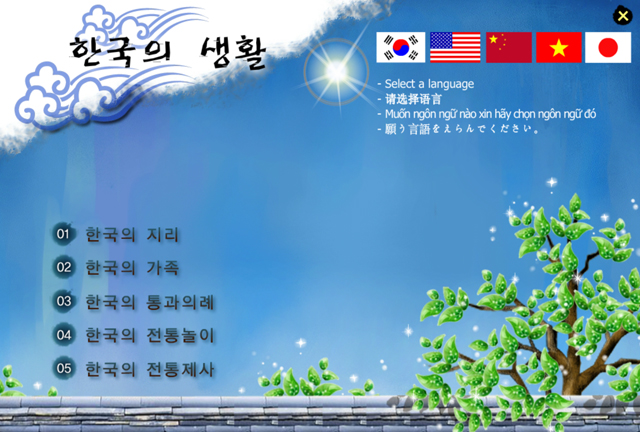 한국의 생활

- Select a language
- 请选择语言
- Muốn ngôn ngữ nào xin hãy chọn ngôn ngữ đó
- 願う言語をえらんでください。

01 한국의 지리

02 한국의 가족

03 한국의 통과의례

04 한국의 전통놀이

05 한국의 전통제사